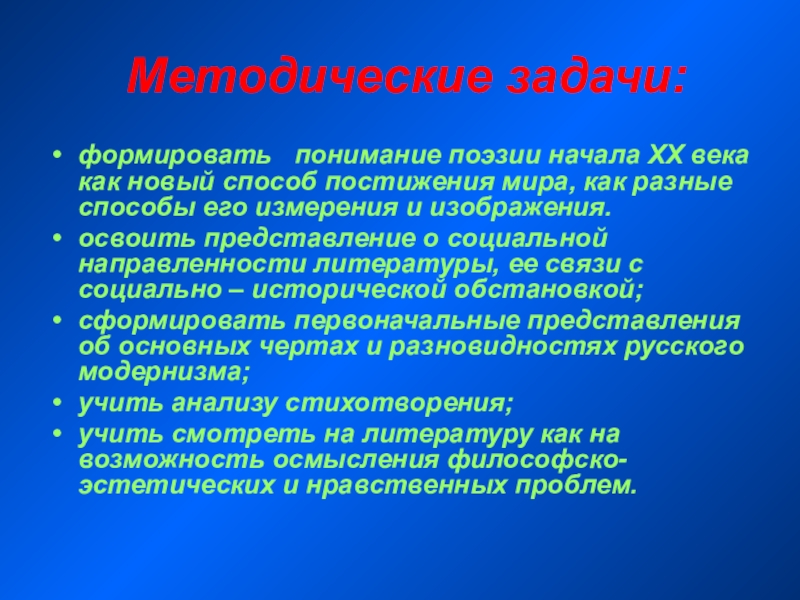 Методические задачи:

• формировать понимание поэзии начала XX века как новый способ постижения мира, как разные способы его измерения и изображения.
• освоить представление о социальной направленности литературы, ее связи с социально – исторической обстановкой;
• сформировать первоначальные представления об основных чертах и разновидностях русского модернизма;
• учить анализу стихотворения;
• учить смотреть на литературу как на возможность осмысления философско-эстетических и нравственных проблем.